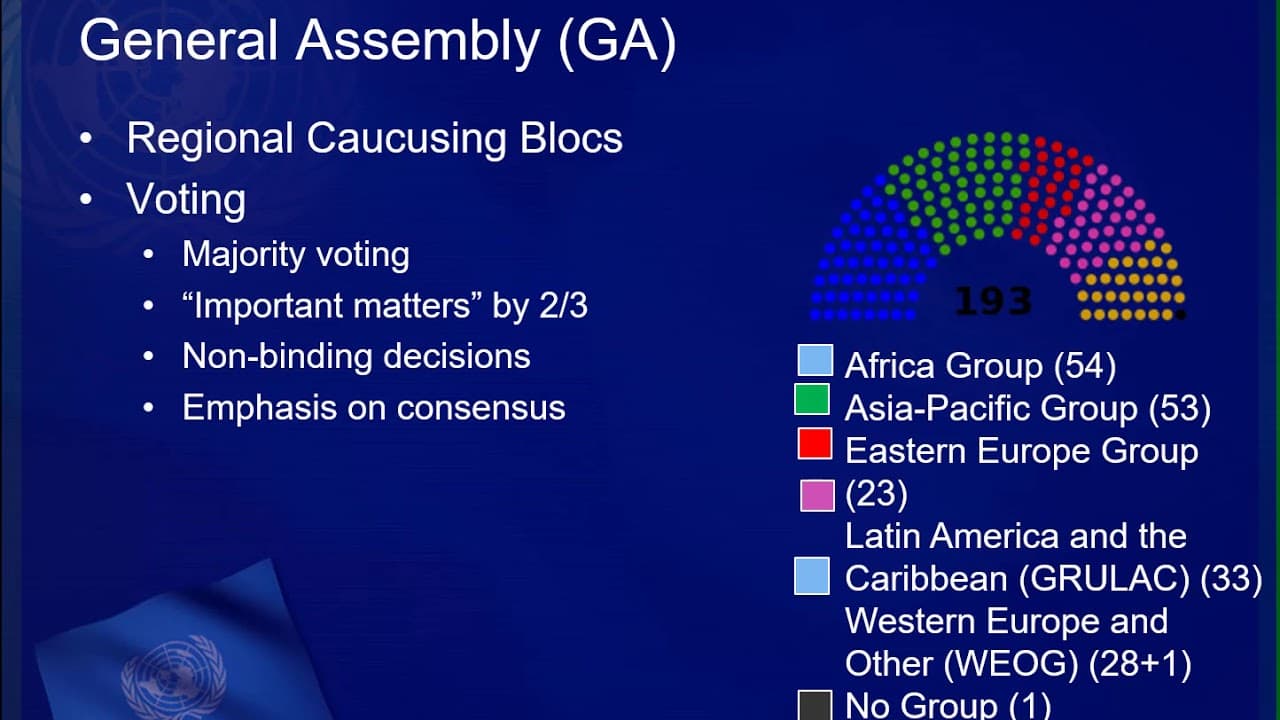 General Assembly (GA)

• Regional Caucusing Blocs
• Voting
  • Majority voting
  • “Important matters” by 2/3
  • Non-binding decisions
  • Emphasis on consensus

193

Africa Group (54)
Asia-Pacific Group (53)
Eastern Europe Group (23)
Latin America and the Caribbean (GRULAC) (33)
Western Europe and Other (WEOG) (28+1)
No Group (1)